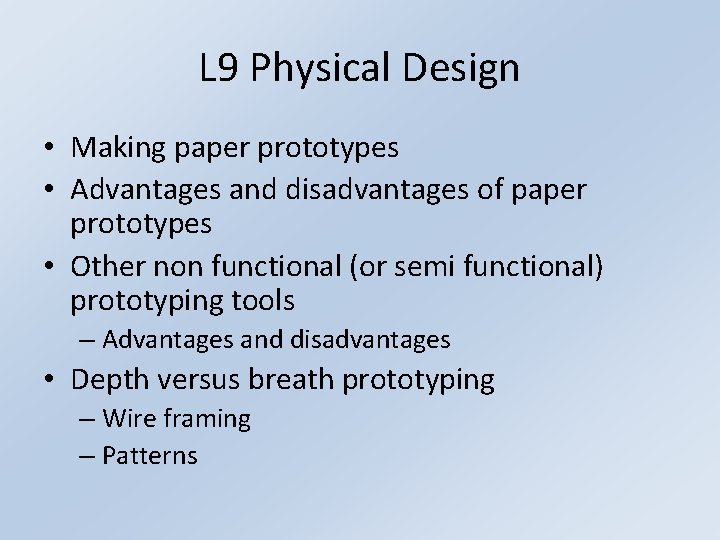 L9 Physical Design

• Making paper prototypes
• Advantages and disadvantages of paper prototypes
• Other non functional (or semi functional) prototyping tools
– Advantages and disadvantages
• Depth versus breath prototyping
– Wire framing
– Patterns